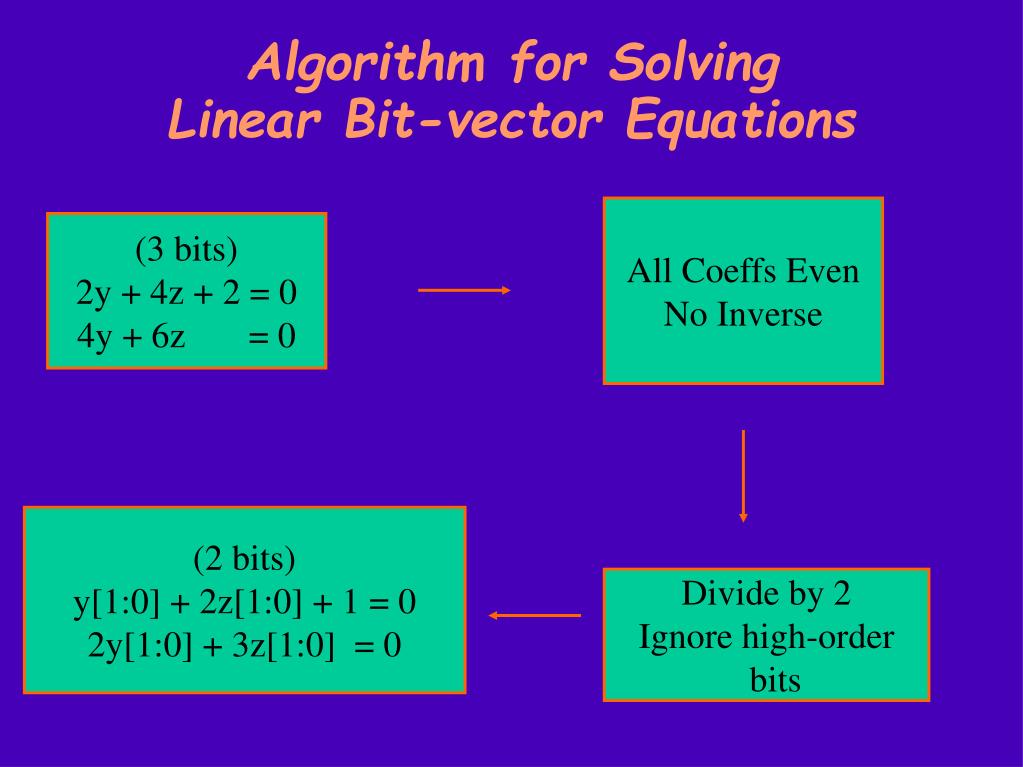 Algorithm for Solving
Linear Bit-vector Equations

(3 bits)
$2y + 4z + 2 = 0$
$4y + 6z = 0$

All Coeffs Even
No Inverse

Divide by 2
Ignore high-order bits

(2 bits)
$y[1:0] + 2z[1:0] + 1 = 0$
$2y[1:0] + 3z[1:0] = 0$